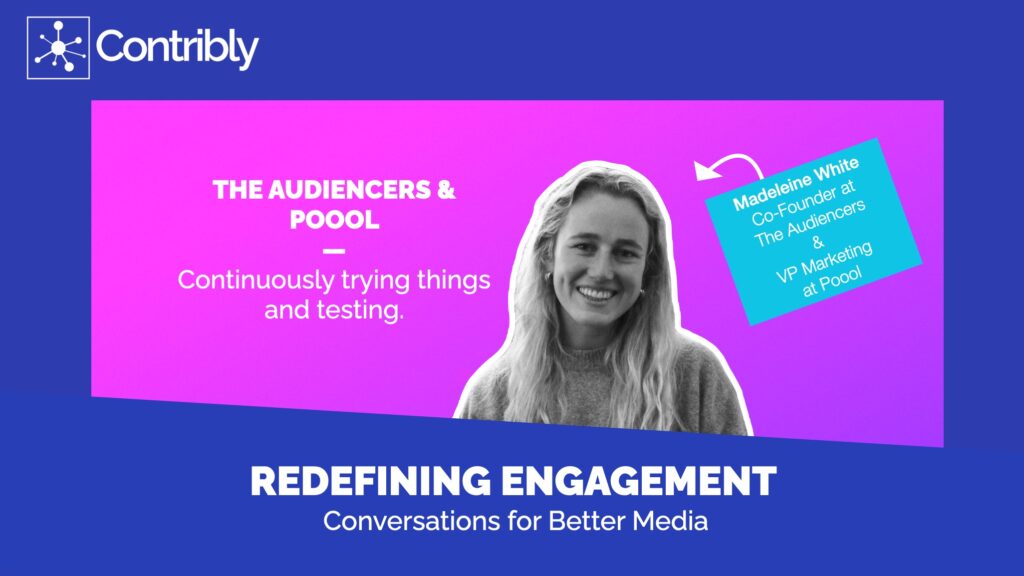 Contribly

THE AUDIENCERS & POOOL
—
Continuously trying things and testing.

Madeleine White
Co-Founder at The Audiencers
&
VP Marketing at Poool

REDEFINING ENGAGEMENT
Conversations for Better Media